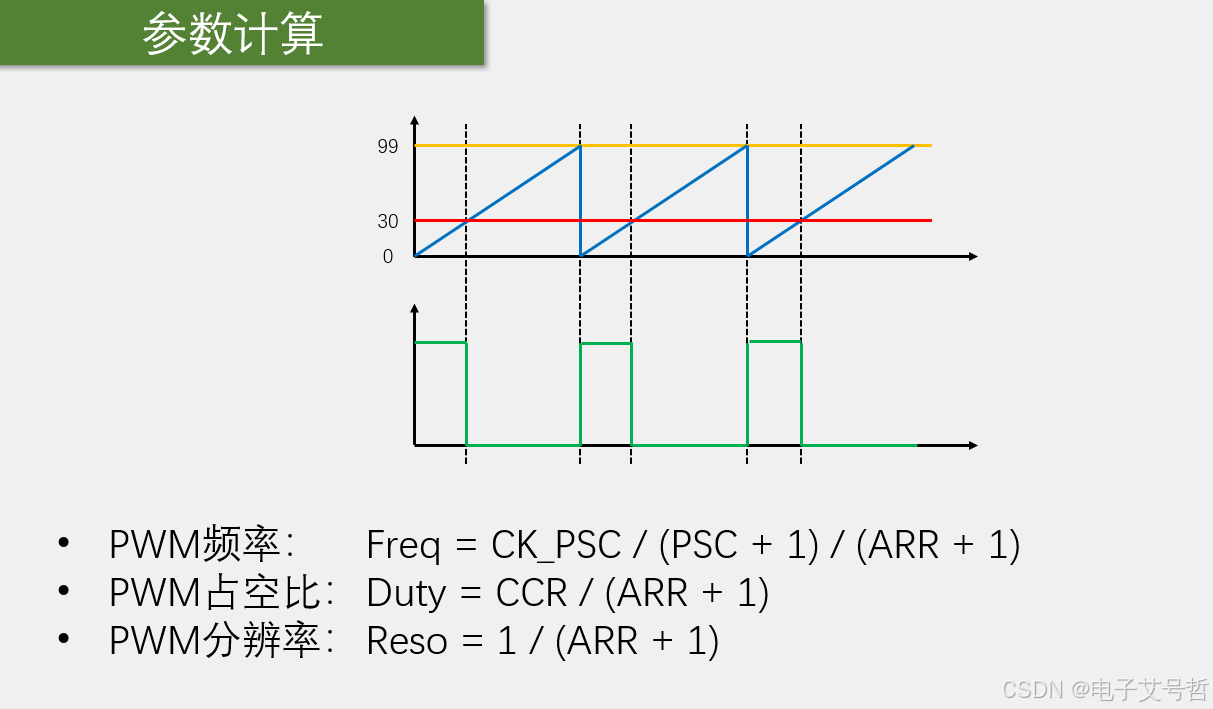 参数计算

99

30

0

• PWM频率： Freq = CK_PSC / (PSC + 1) / (ARR + 1)
• PWM占空比： Duty = CCR / (ARR + 1)
• PWM分辨率： Reso = 1 / (ARR + 1)

CSDN @电子艾号哲